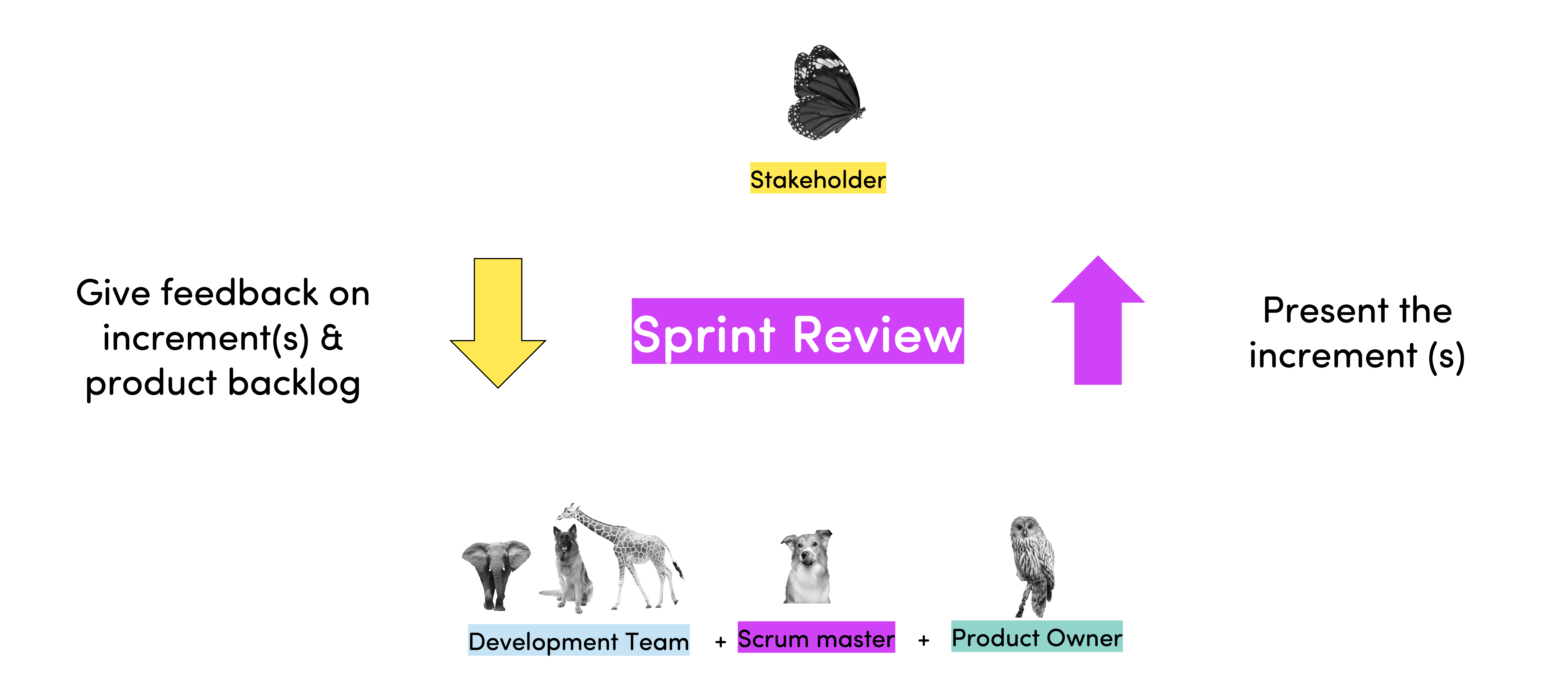 Stakeholder

Give feedback on increment(s) & product backlog

Sprint Review

Present the increment (s)

Development Team + Scrum master + Product Owner